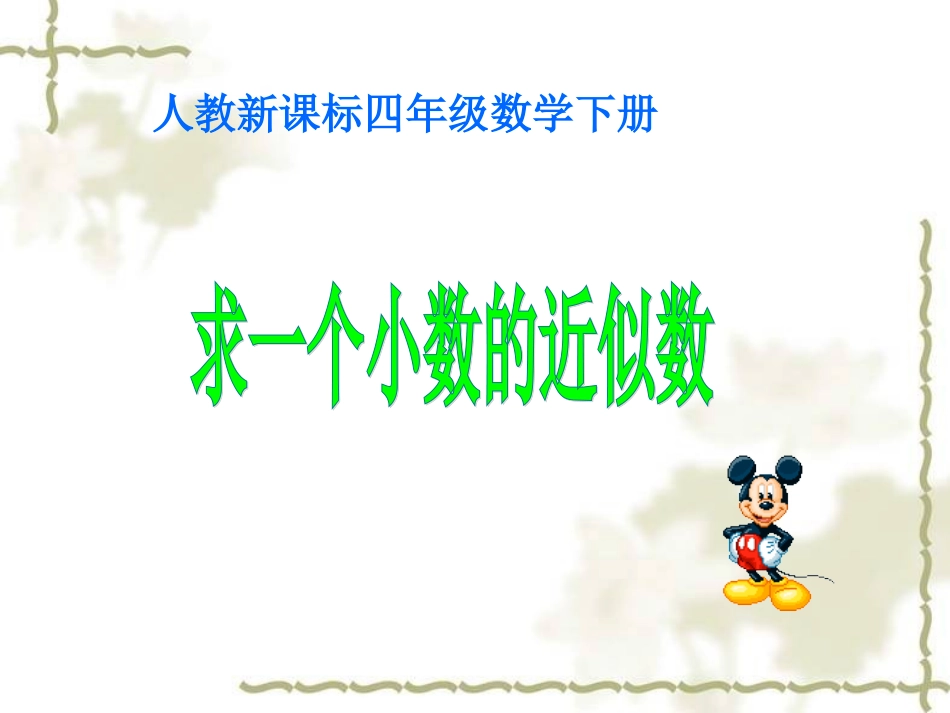 人教新课标四年级数学下册

求一个小数的近似数